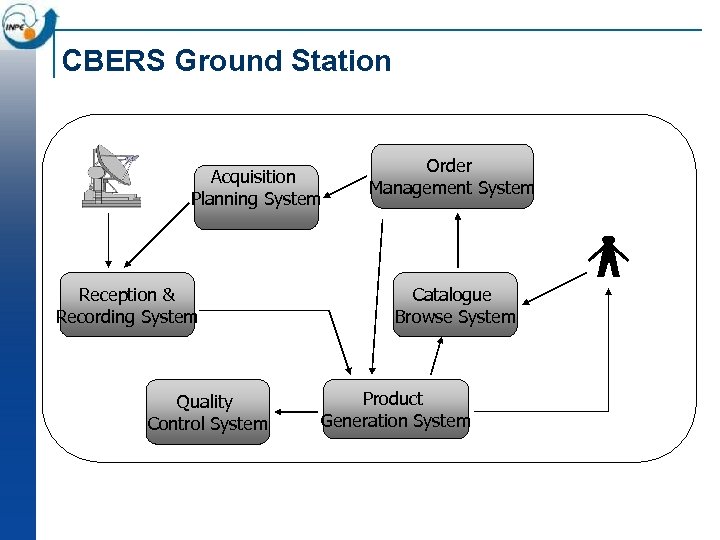 INPE

CBERS Ground Station

Acquisition Planning System

Order Management System

Reception & Recording System

Catalogue Browse System

Quality Control System

Product Generation System